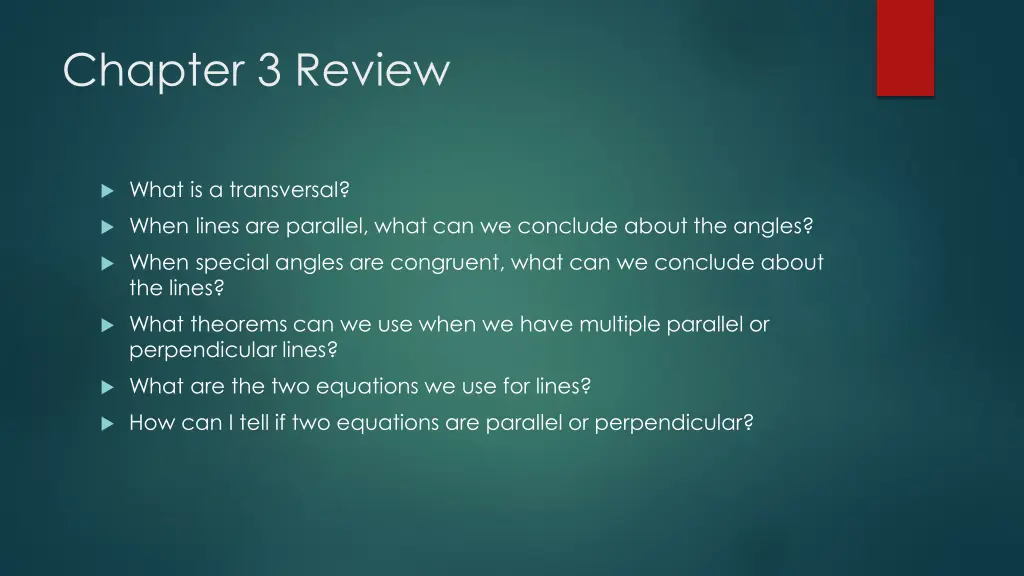 Chapter 3 Review

What is a transversal?

When lines are parallel, what can we conclude about the angles?

When special angles are congruent, what can we conclude about the lines?

What theorems can we use when we have multiple parallel or perpendicular lines?

What are the two equations we use for lines?

How can I tell if two equations are parallel or perpendicular?